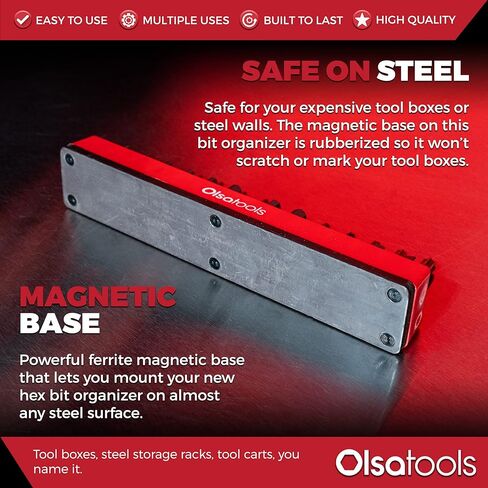 EASY TO USE MULTIPLE USES BUILT TO LAST HIGH QUALITY

SAFE ON STEEL

Safe for your expensive tool boxes or steel walls. The magnetic base on this bit organizer is rubberized so it won't scratch or mark your tool boxes.

Olsatools

MAGNETIC BASE

Powerful ferrite magnetic base that lets you mount your new hex bit organizer on almost any steel surface.

Tool boxes, steel storage racks, tool carts, you name it.

Olsatools